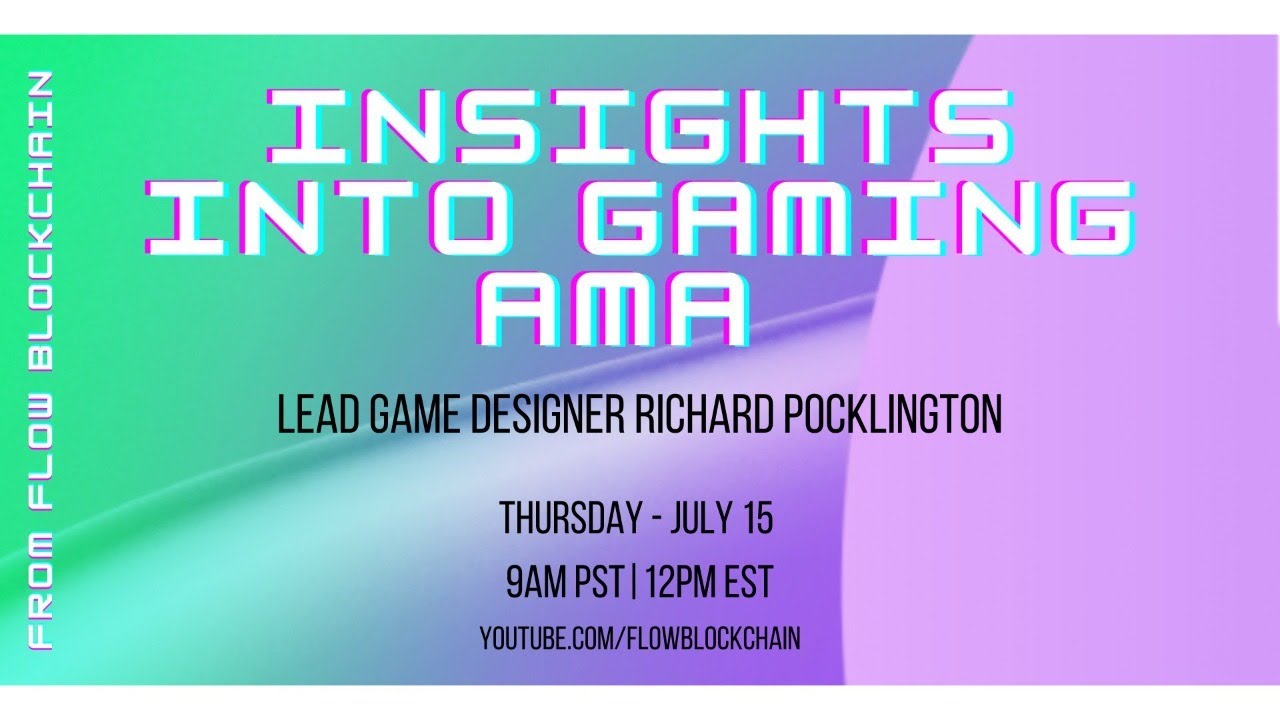 FROM FLOW BLOCKCHAIN

INSIGHTS INTO GAMING AMA

LEAD GAME DESIGNER RICHARD POCKLINGTON

THURSDAY - JULY 15

9AM PST | 12PM EST

YOUTUBE.COM/FLOWBLOCKCHAIN